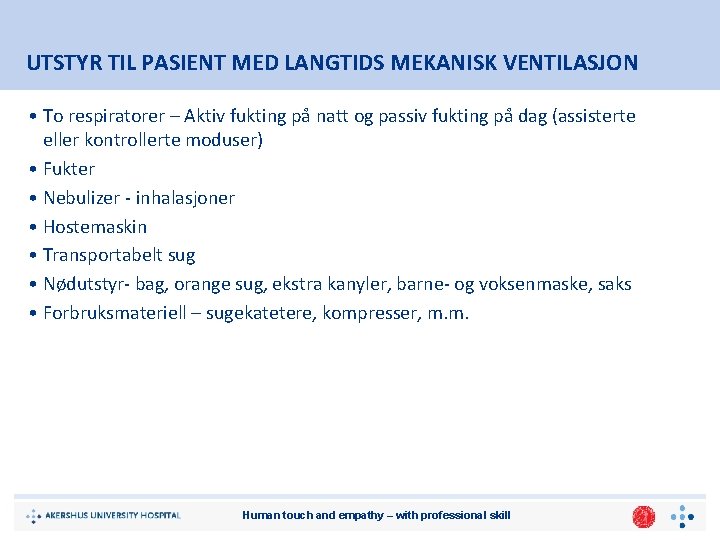 UTSTYR TIL PASIENT MED LANGTIDS MEKANISK VENTILASJON

• To respiratorer – Aktiv fukting på natt og passiv fukting på dag (assisterte eller kontrollerte moduser)
• Fukter
• Nebulizer - inhalasjoner
• Hostemaskin
• Transportabelt sug
• Nødutstyr- bag, orange sug, ekstra kanyler, barne- og voksenmaske, saks
• Forbruksmateriell – sugekatetere, kompresser, m.m.

AKERSHUS UNIVERSITY HOSPITAL

Human touch and empathy – with professional skill